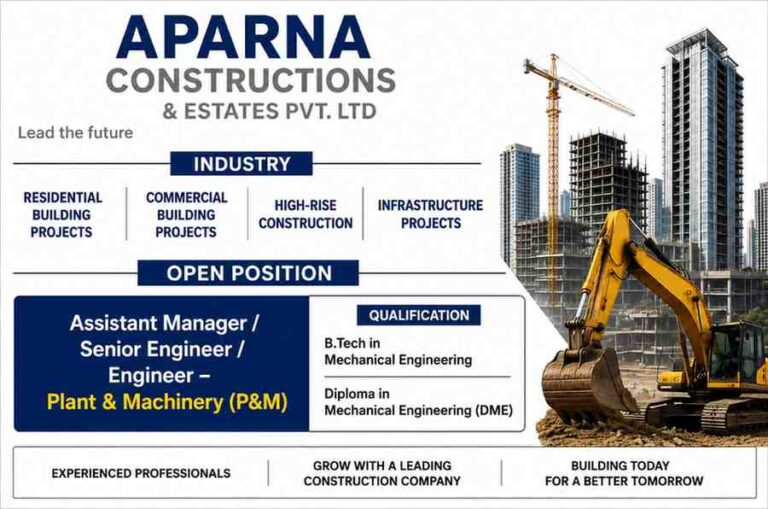 APARNA
CONSTRUCTIONS
& ESTATES PVT. LTD

Lead the future

INDUSTRY

RESIDENTIAL BUILDING PROJECTS

COMMERCIAL BUILDING PROJECTS

HIGH-RISE CONSTRUCTION

INFRASTRUCTURE PROJECTS

OPEN POSITION

Assistant Manager / Senior Engineer / Engineer – Plant & Machinery (P&M)

QUALIFICATION

B.Tech in Mechanical Engineering

Diploma in Mechanical Engineering (DME)

EXPERIENCED PROFESSIONALS

GROW WITH A LEADING CONSTRUCTION COMPANY

BUILDING TODAY FOR A BETTER TOMORROW